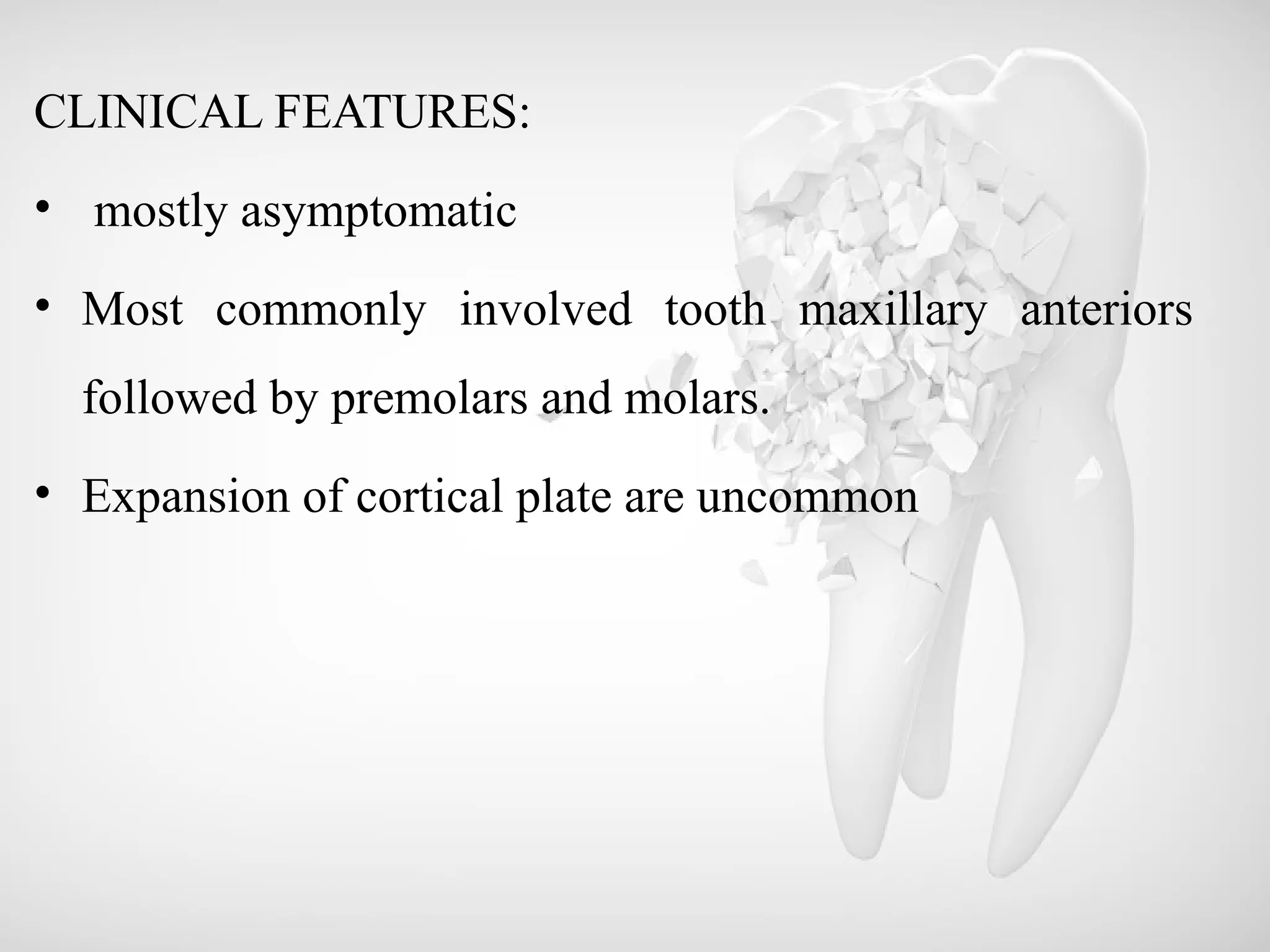 CLINICAL FEATURES:

• mostly asymptomatic

• Most commonly involved tooth maxillary anteriors followed by premolars and molars.

• Expansion of cortical plate are uncommon